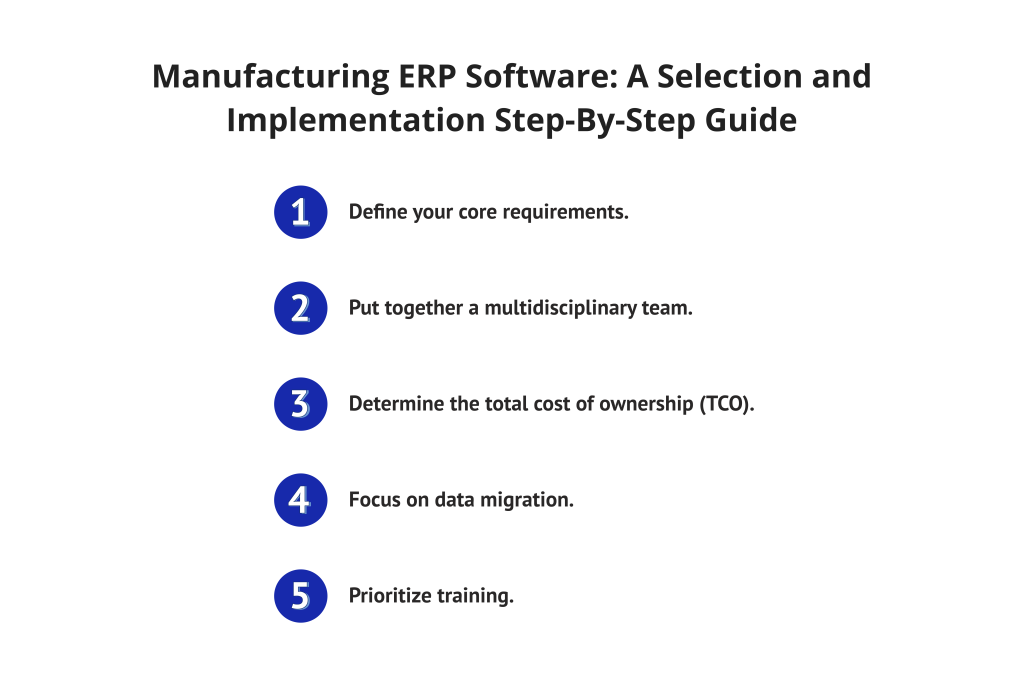 Manufacturing ERP Software: A Selection and Implementation Step-By-Step Guide

1 Define your core requirements.

2 Put together a multidisciplinary team.

3 Determine the total cost of ownership (TCO).

4 Focus on data migration.

5 Prioritize training.